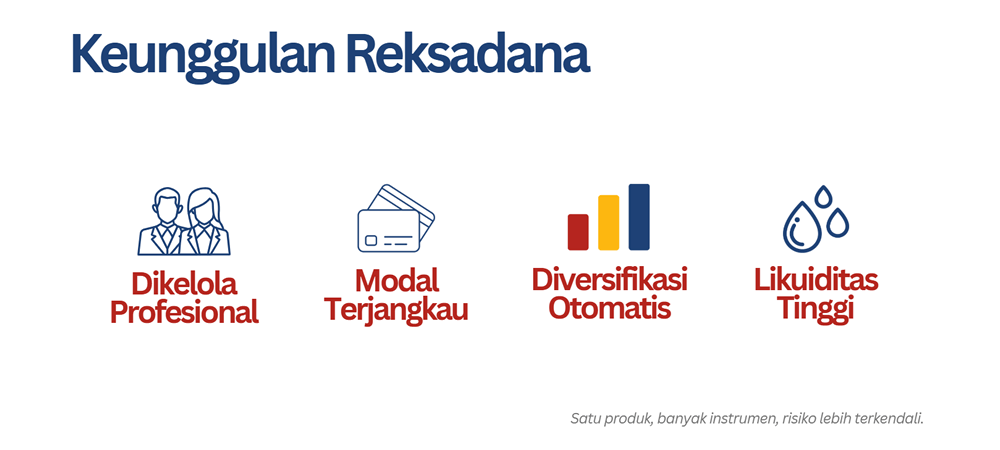 Keunggulan Reksadana

Dikelola Profesional

Modal Terjangkau

Diversifikasi Otomatis

Likuiditas Tinggi

Satu produk, banyak instrumen, risiko lebih terkendali.